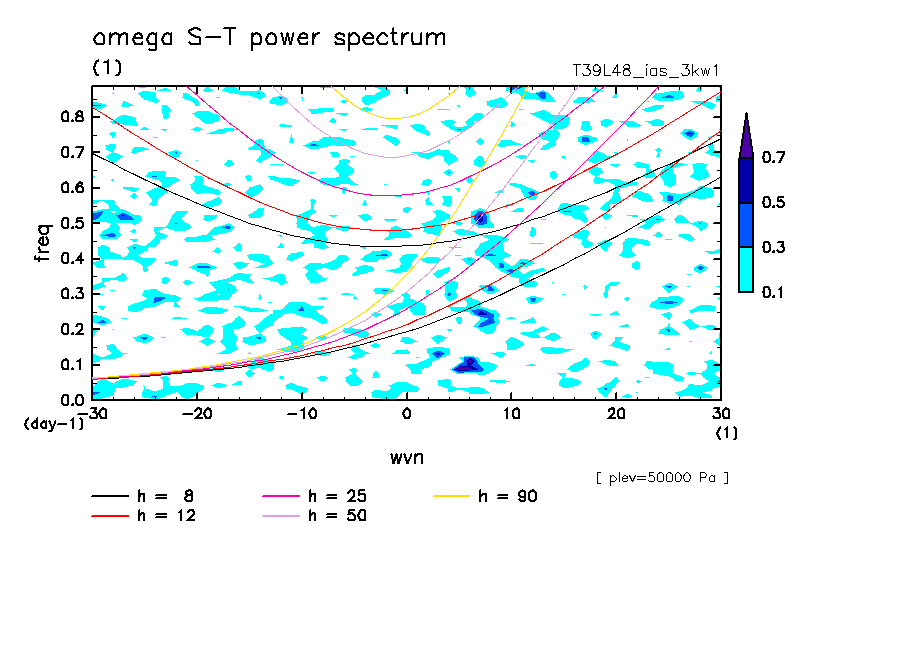 omega S-T power spectrum
(1)
T39L48_ias_3kw1

freq
0.8
0.7
0.6
0.5
0.4
0.3
0.2
0.1
0.0
(day-1)
-30
-20
-10
0
10
20
30
(1)
wvn

0.7
0.5
0.3
0.1

[ plev=50000 Pa ]

h = 8
h = 12
h = 25
h = 50
h = 90